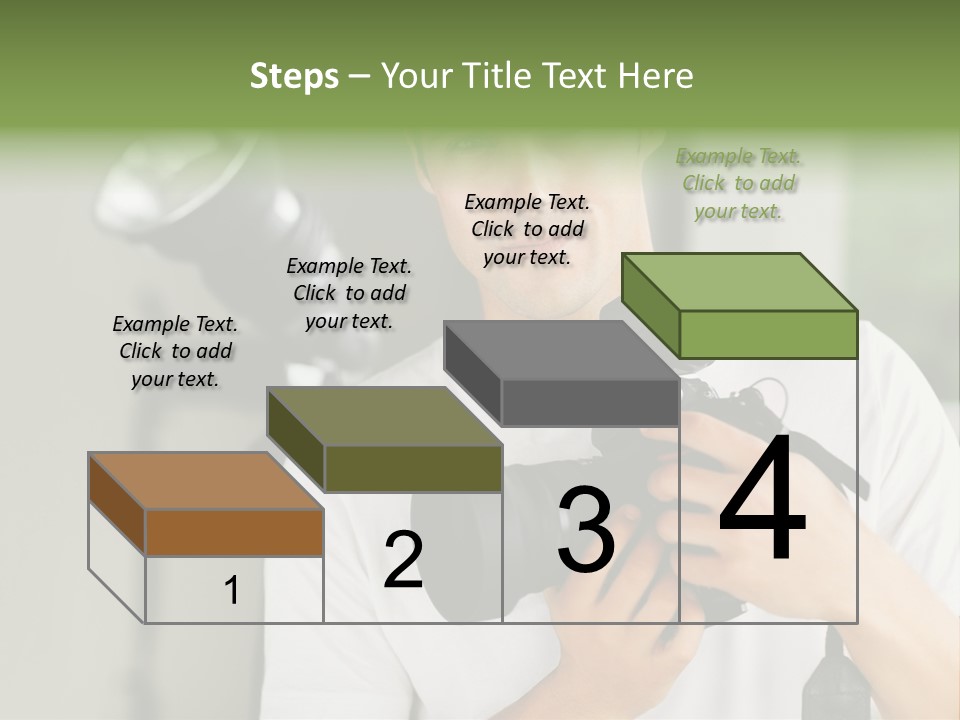 Steps – Your Title Text Here

Example Text. Click to add your text.

Example Text. Click to add your text.

Example Text. Click to add your text.

Example Text. Click to add your text.

1

2

3

4